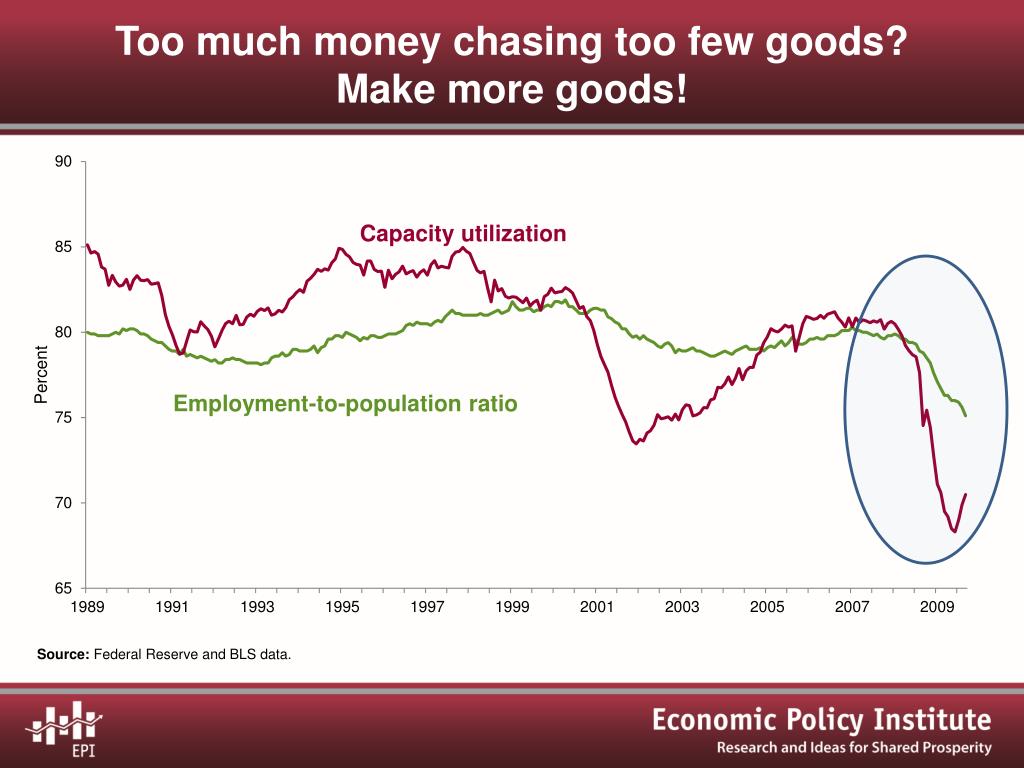 Too much money chasing too few goods?
Make more goods!

90
85
80
75
70
65

Percent

Capacity utilization

Employment-to-population ratio

1989
1991
1993
1995
1997
1999
2001
2003
2005
2007
2009

**Source:** Federal Reserve and BLS data.

EPI

Economic Policy Institute
Research and Ideas for Shared Prosperity